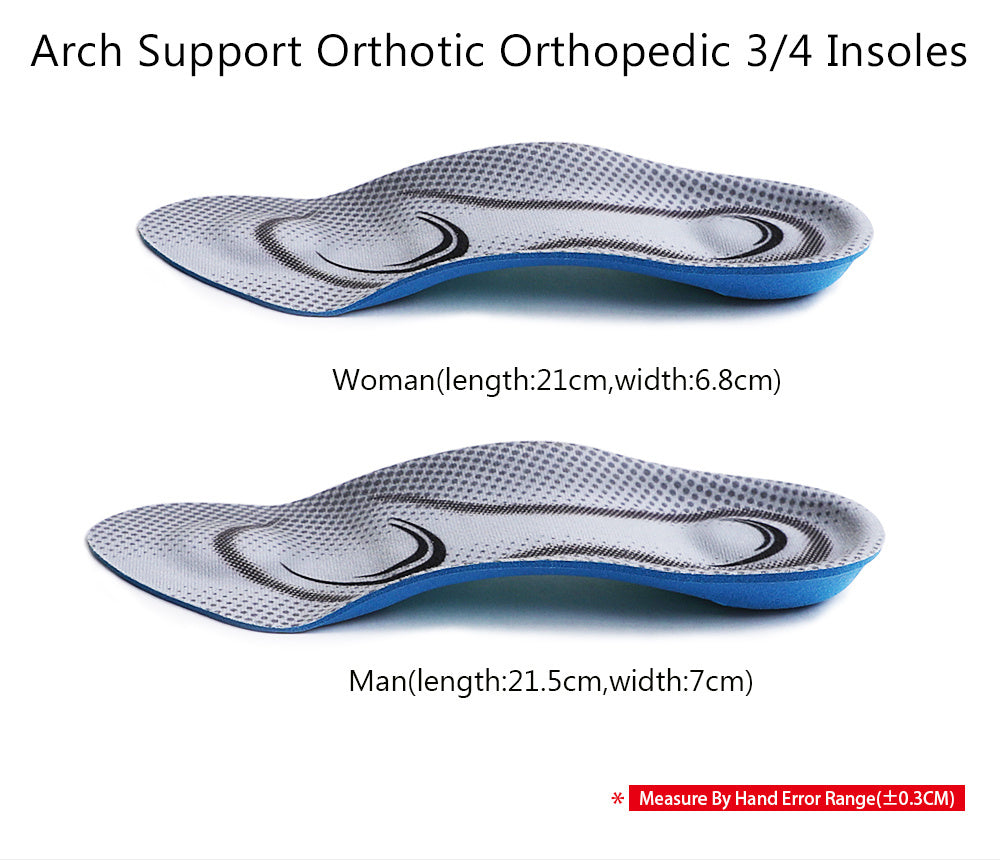 Arch Support Orthotic Orthopedic 3/4 Insoles

Woman(length:21cm,width:6.8cm)

Man(length:21.5cm,width:7cm)

* Measure By Hand Error Range(±0.3CM)